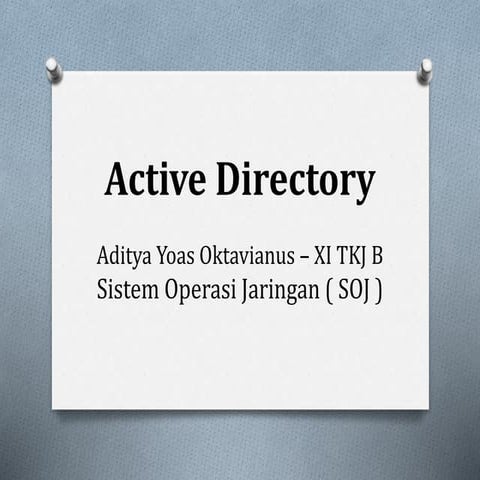 Active Directory

Aditya Yoas Oktavianus – XI TKJ B
Sistem Operasi Jaringan ( SOJ )